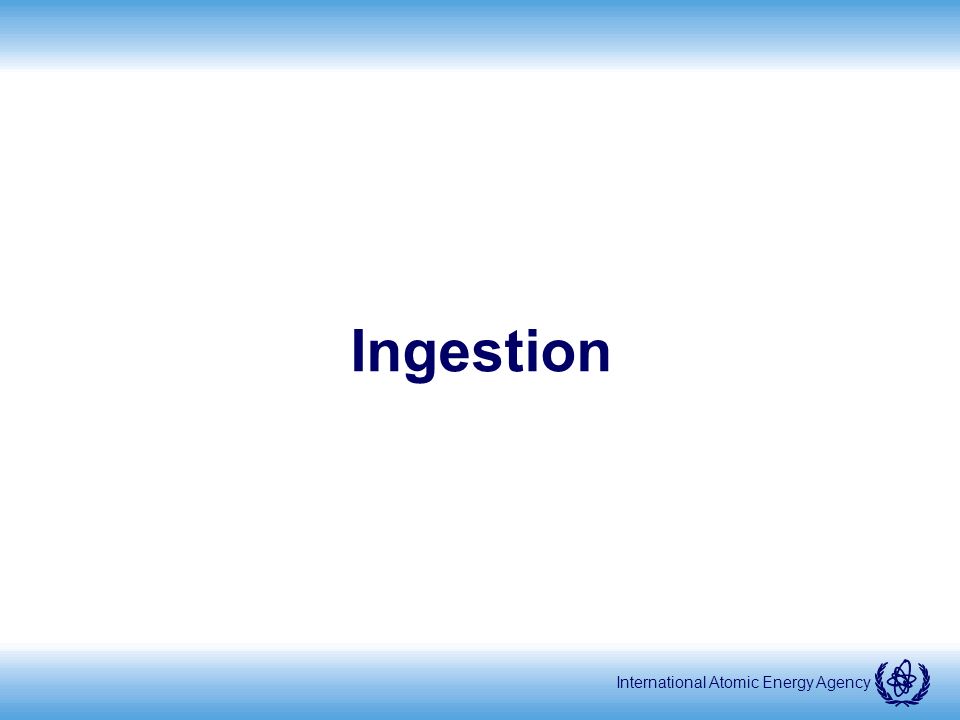 Ingestion

International Atomic Energy Agency